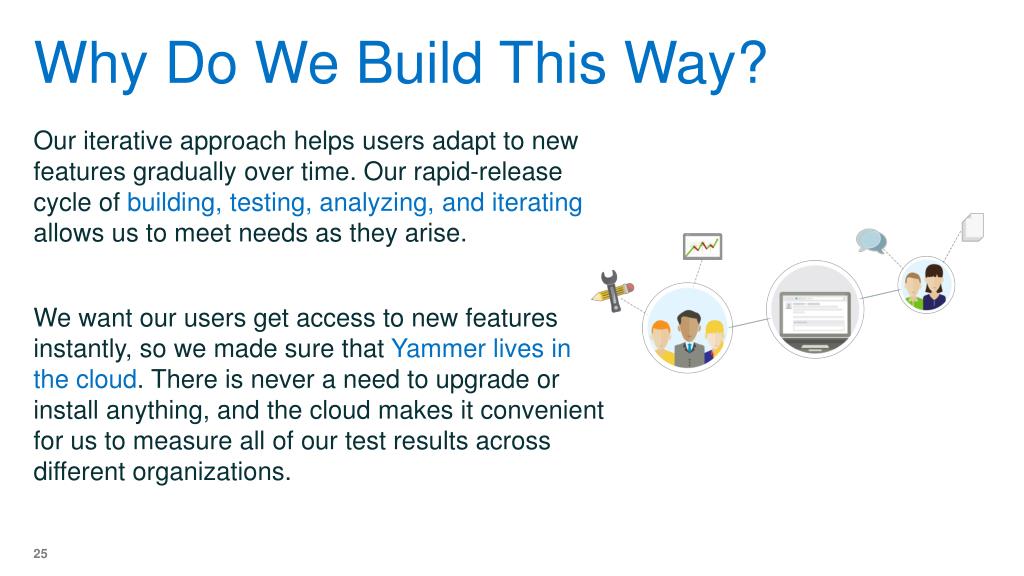 Why Do We Build This Way?

Our iterative approach helps users adapt to new features gradually over time. Our rapid-release cycle of building, testing, analyzing, and iterating allows us to meet needs as they arise.

We want our users get access to new features instantly, so we made sure that Yammer lives in the cloud. There is never a need to upgrade or install anything, and the cloud makes it convenient for us to measure all of our test results across different organizations.

25